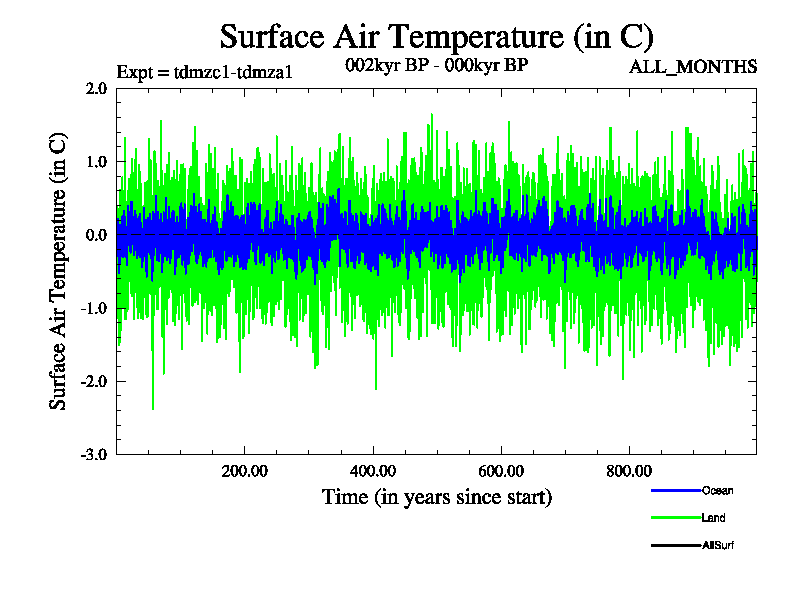 Surface Air Temperature (in C)

Expt = tdmzc1-tdmza1

002kyr BP - 000kyr BP

ALL_MONTHS

Surface Air Temperature (in C)

2.0
1.0
0.0
-1.0
-2.0
-3.0

200.00
400.00
600.00
800.00

Time (in years since start)

Ocean
Land
AllSurf